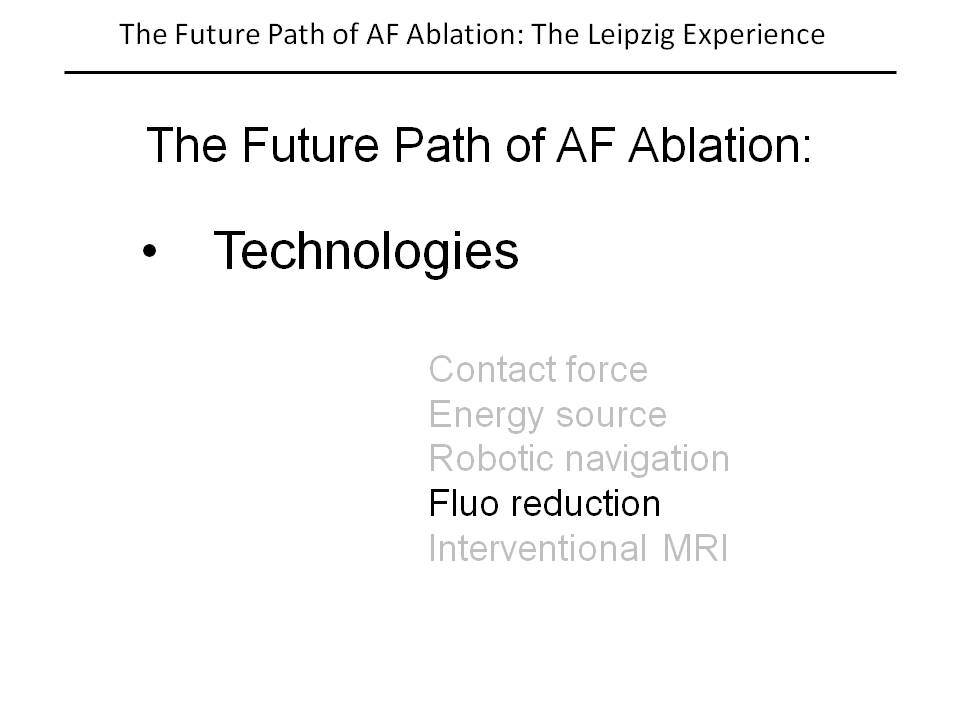 The Future Path of AF Ablation: The Leipzig Experience

The Future Path of AF Ablation:

• Technologies

Contact force
Energy source
Robotic navigation
Fluo reduction
Interventional MRI